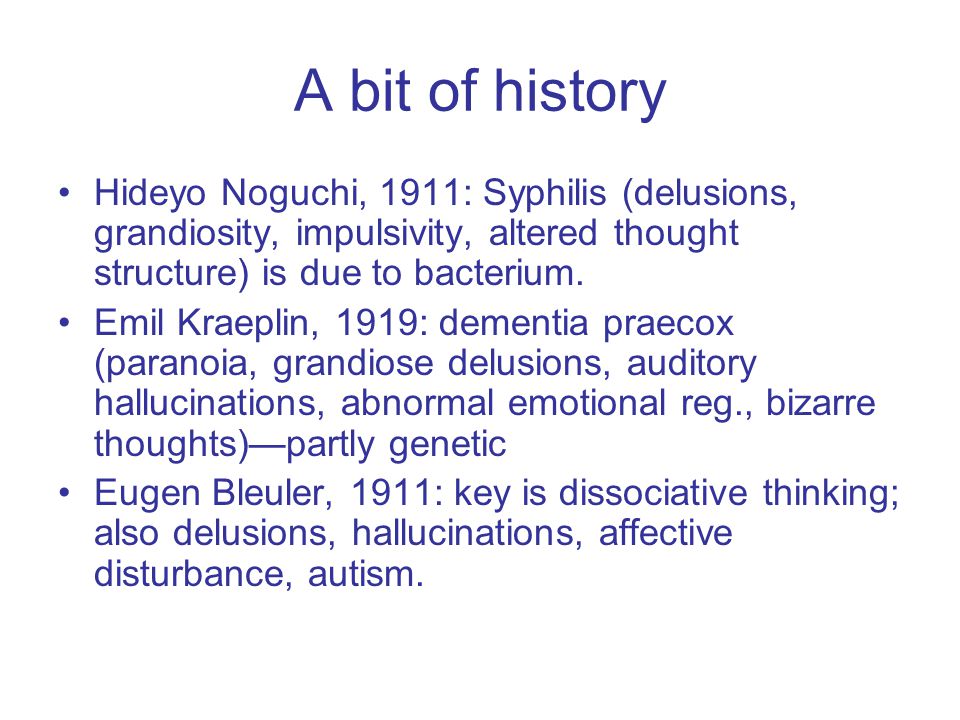 A bit of history

• Hideyo Noguchi, 1911: Syphilis (delusions, grandiosity, impulsivity, altered thought structure) is due to bacterium.
• Emil Kraeplin, 1919: dementia praecox (paranoia, grandiose delusions, auditory hallucinations, abnormal emotional reg., bizarre thoughts)—partly genetic
• Eugen Bleuler, 1911: key is dissociative thinking; also delusions, hallucinations, affective disturbance, autism.